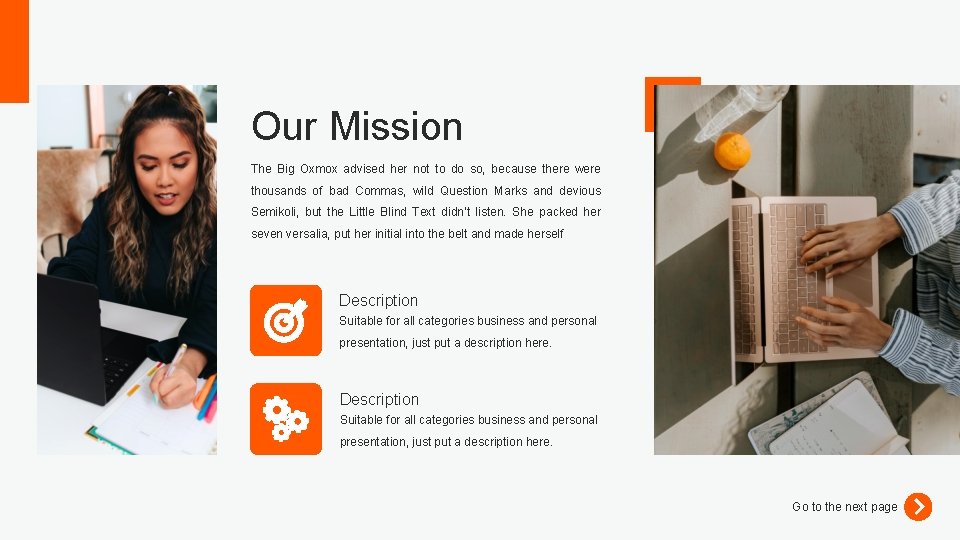 Our Mission

The Big Oxmox advised her not to do so, because there were thousands of bad Commas, wild Question Marks and devious Semikoli, but the Little Blind Text didn't listen. She packed her seven versalia, put her initial into the belt and made herself

Description
Suitable for all categories business and personal presentation, just put a description here.

Description
Suitable for all categories business and personal presentation, just put a description here.

Go to the next page